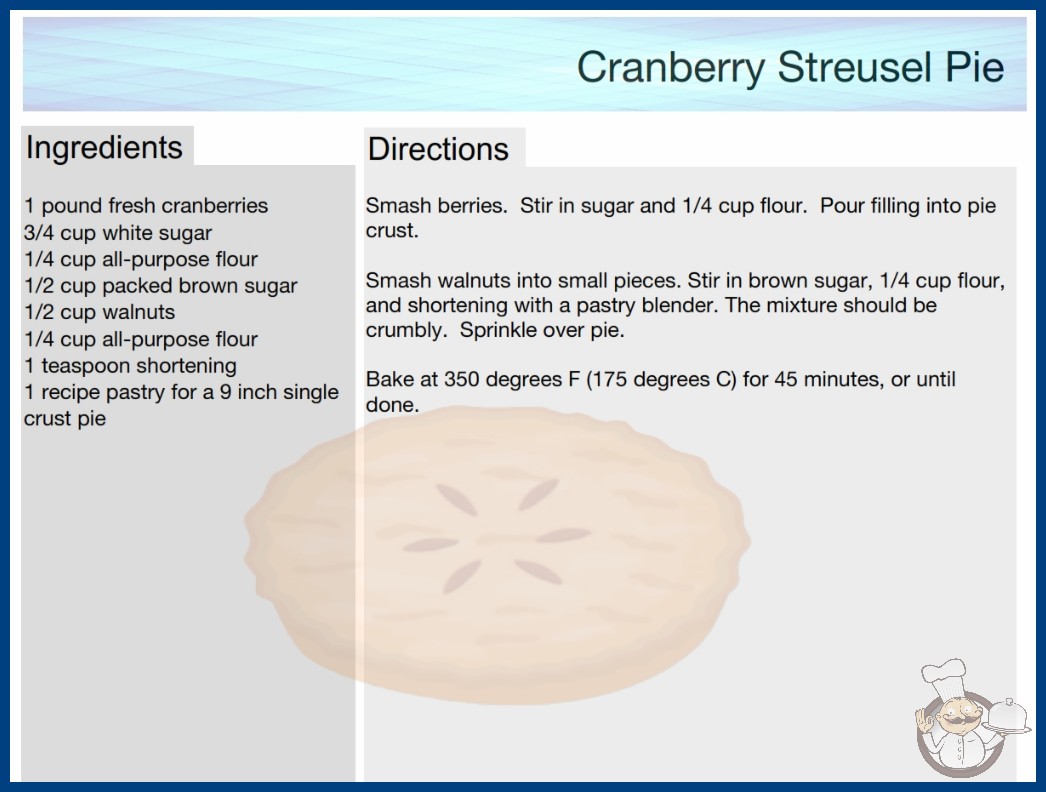 Cranberry Streusel Pie

Ingredients

1 pound fresh cranberries
3/4 cup white sugar
1/4 cup all-purpose flour
1/2 cup packed brown sugar
1/2 cup walnuts
1/4 cup all-purpose flour
1 teaspoon shortening
1 recipe pastry for a 9 inch single crust pie

Directions

Smash berries. Stir in sugar and 1/4 cup flour. Pour filling into pie crust.

Smash walnuts into small pieces. Stir in brown sugar, 1/4 cup flour, and shortening with a pastry blender. The mixture should be crumbly. Sprinkle over pie.

Bake at 350 degrees F (175 degrees C) for 45 minutes, or until done.